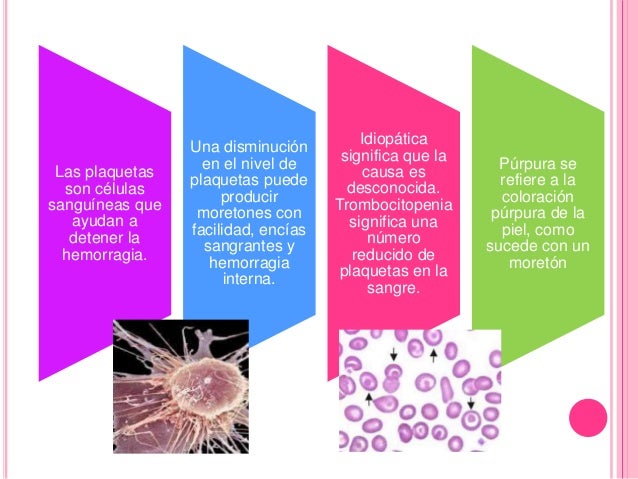 Las plaquetas son células sanguíneas que ayudan a detener la hemorragia.

Una disminución en el nivel de plaquetas puede producir moretones con facilidad, encías sangrantes y hemorragia interna.

Idiopática significa que la causa es desconocida. Trombocitopenia significa una número reducido de plaquetas en la sangre.

Púrpura se refiere a la coloración púrpura de la piel, como sucede con un moretón